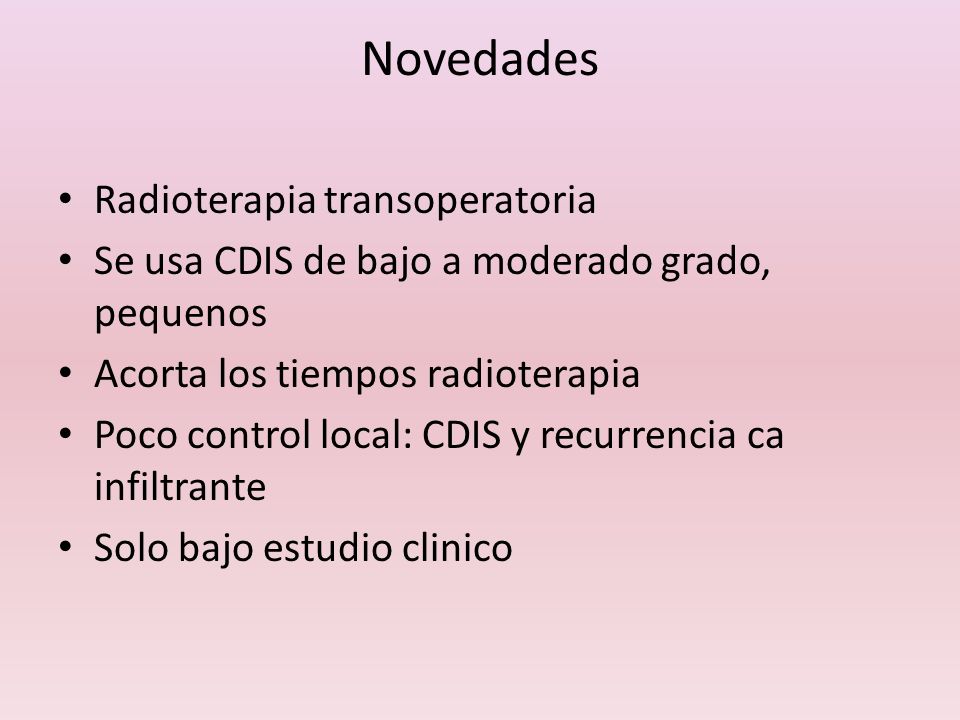 Novedades

• Radioterapia transoperatoria
• Se usa CDIS de bajo a moderado grado, pequenos
• Acorta los tiempos radioterapia
• Poco control local: CDIS y recurrencia ca infiltrante
• Solo bajo estudio clinico